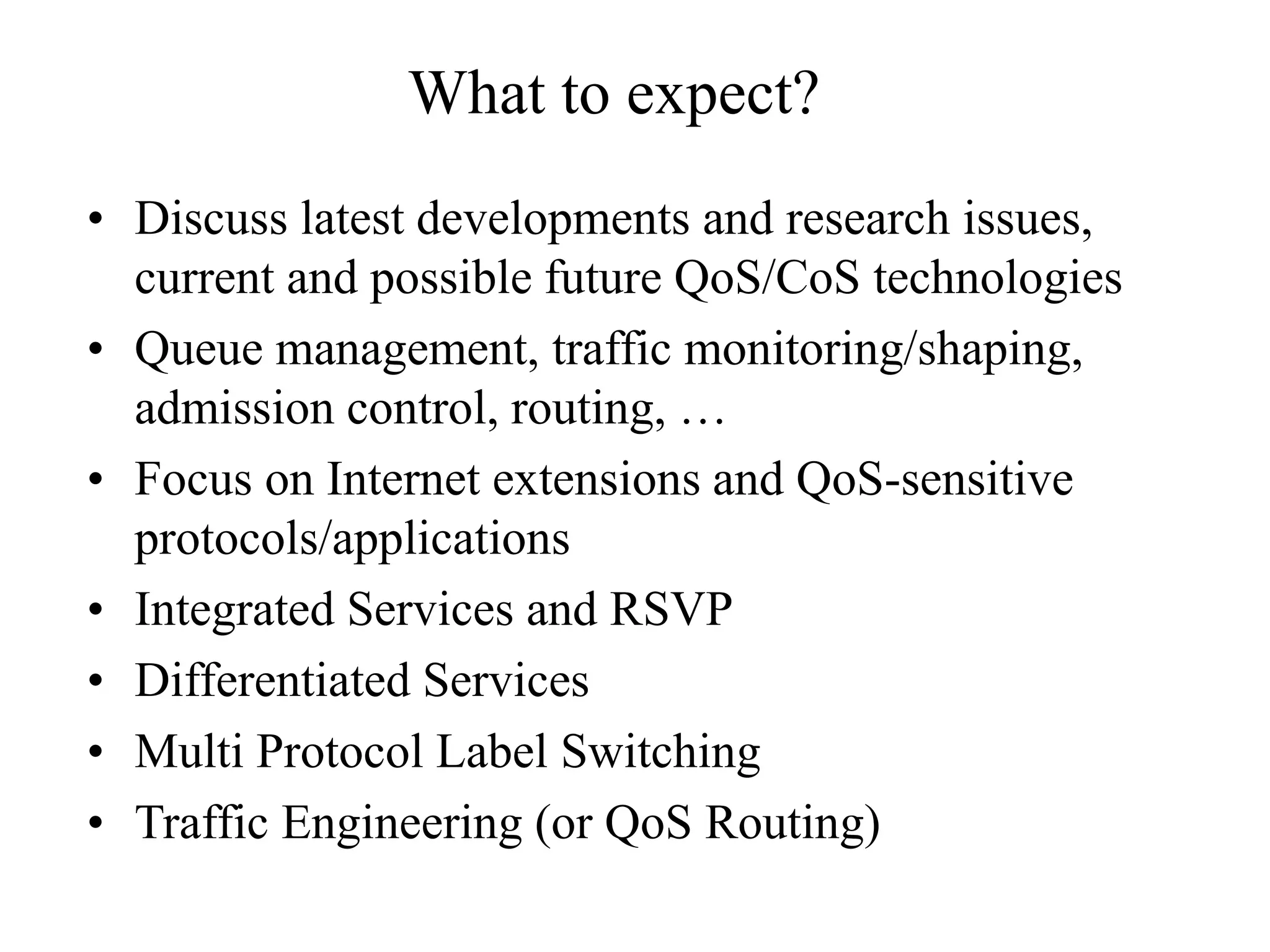 What to expect?

• Discuss latest developments and research issues, current and possible future QoS/CoS technologies
• Queue management, traffic monitoring/shaping, admission control, routing, …
• Focus on Internet extensions and QoS-sensitive protocols/applications
• Integrated Services and RSVP
• Differentiated Services
• Multi Protocol Label Switching
• Traffic Engineering (or QoS Routing)